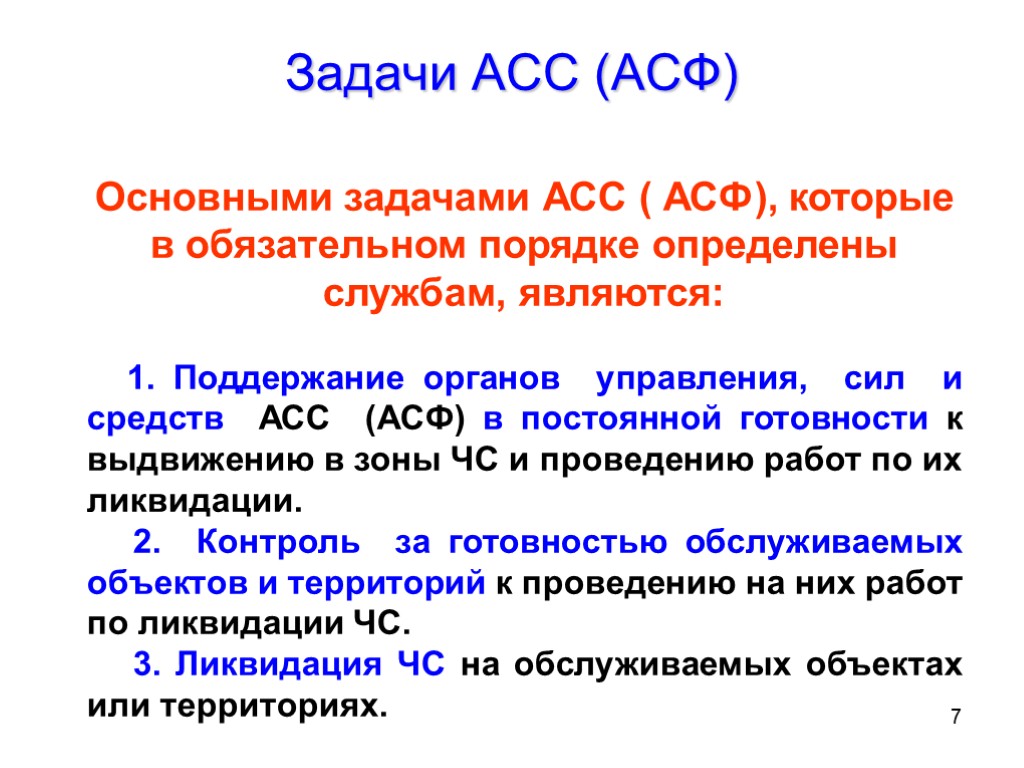 Задачи АСС (АСФ)

Основными задачами АСС ( АСФ), которые в обязательном порядке определены службам, являются:

1. Поддержание органов управления, сил и средств АСС (АСФ) в постоянной готовности к выдвижению в зоны ЧС и проведению работ по их ликвидации.

2. Контроль за готовностью обслуживаемых объектов и территорий к проведению на них работ по ликвидации ЧС.

3. Ликвидация ЧС на обслуживаемых объектах или территориях.

7